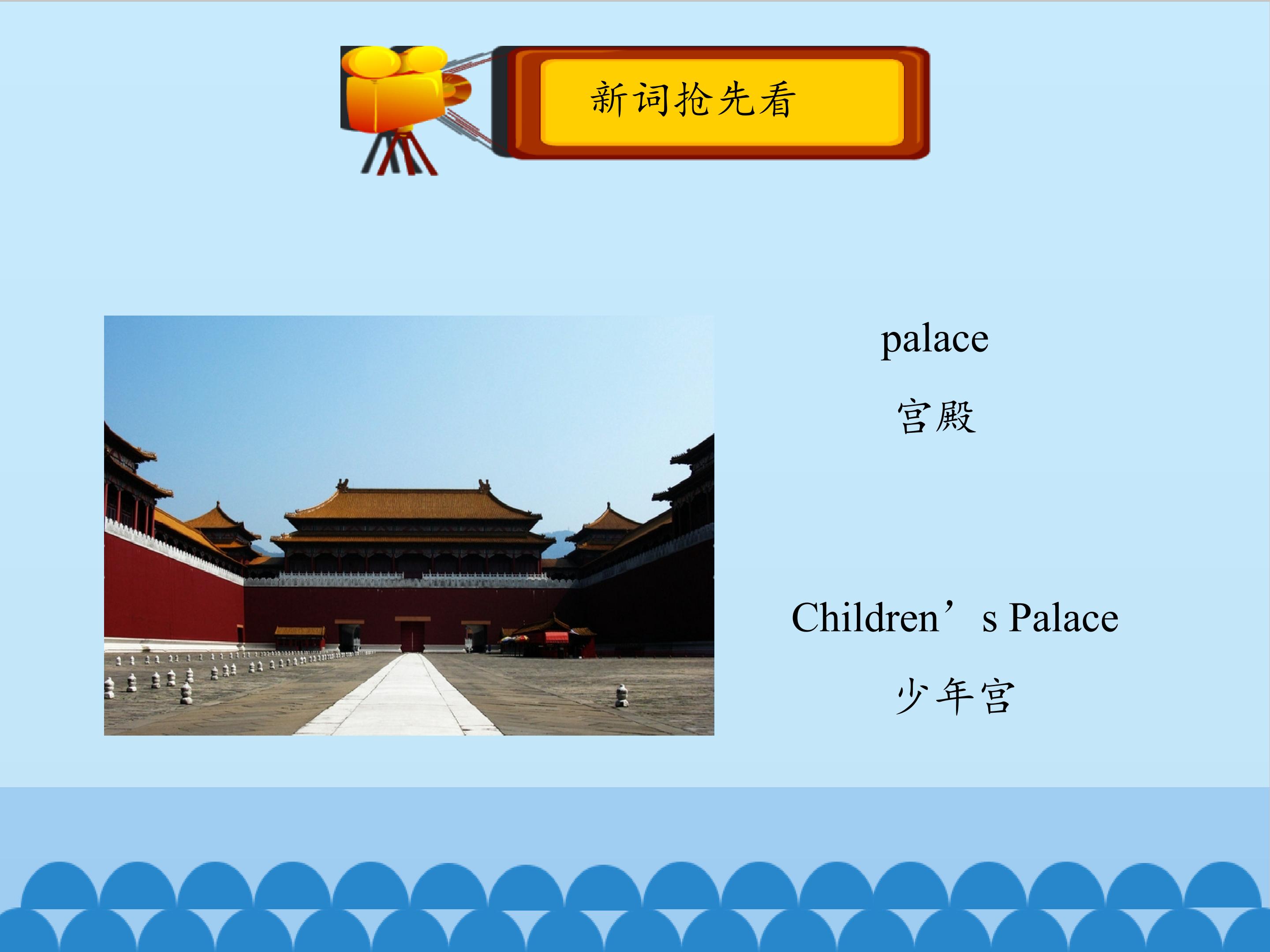 新词抢先看

palace

宫殿

Children’s Palace

少年宫